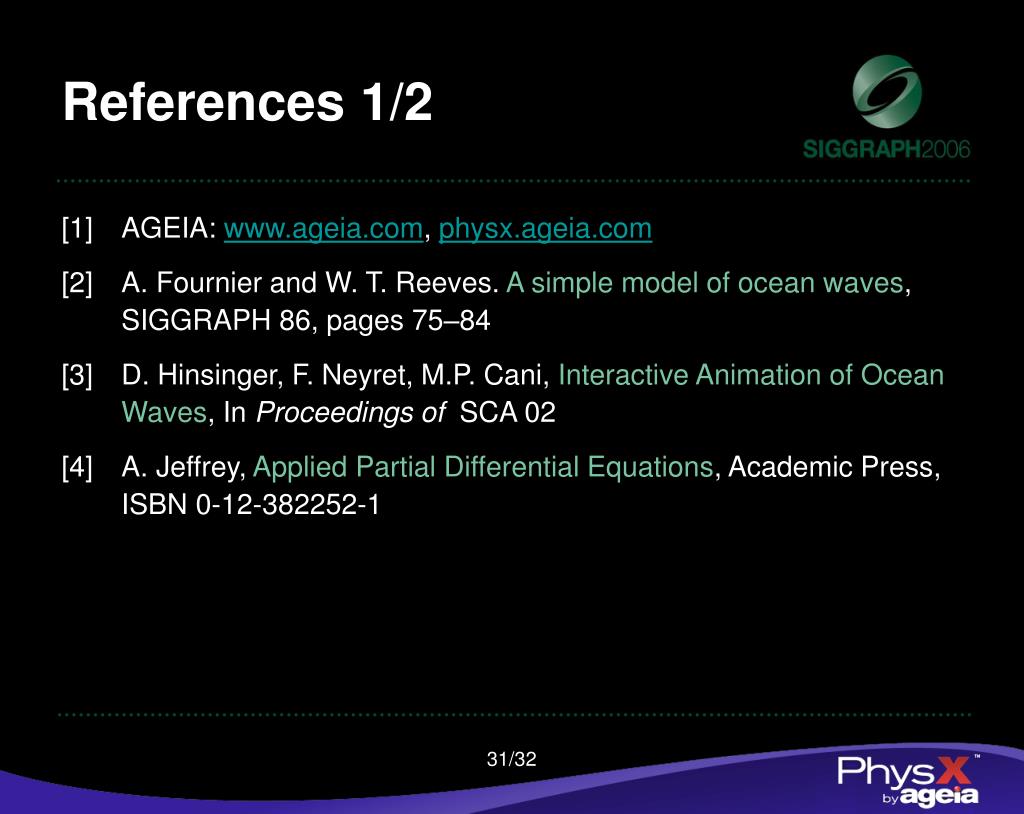 References 1/2

SIGGRAPH2006

[1] AGEIA: www.ageia.com, physx.ageia.com

[2] A. Fournier and W. T. Reeves. A simple model of ocean waves, SIGGRAPH 86, pages 75–84

[3] D. Hinsinger, F. Neyret, M.P. Cani, Interactive Animation of Ocean Waves, In Proceedings of SCA 02

[4] A. Jeffrey, Applied Partial Differential Equations, Academic Press, ISBN 0-12-382252-1

31/32

PhysX™ by ageia